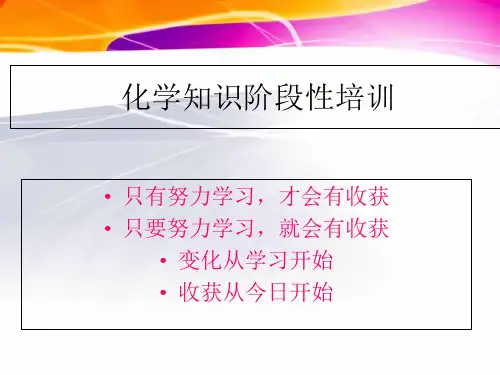 化学知识阶段性培训

• 只有努力学习，才会有收获
• 只要努力学习，就会有收获
• 变化从学习开始
• 收获从今日开始